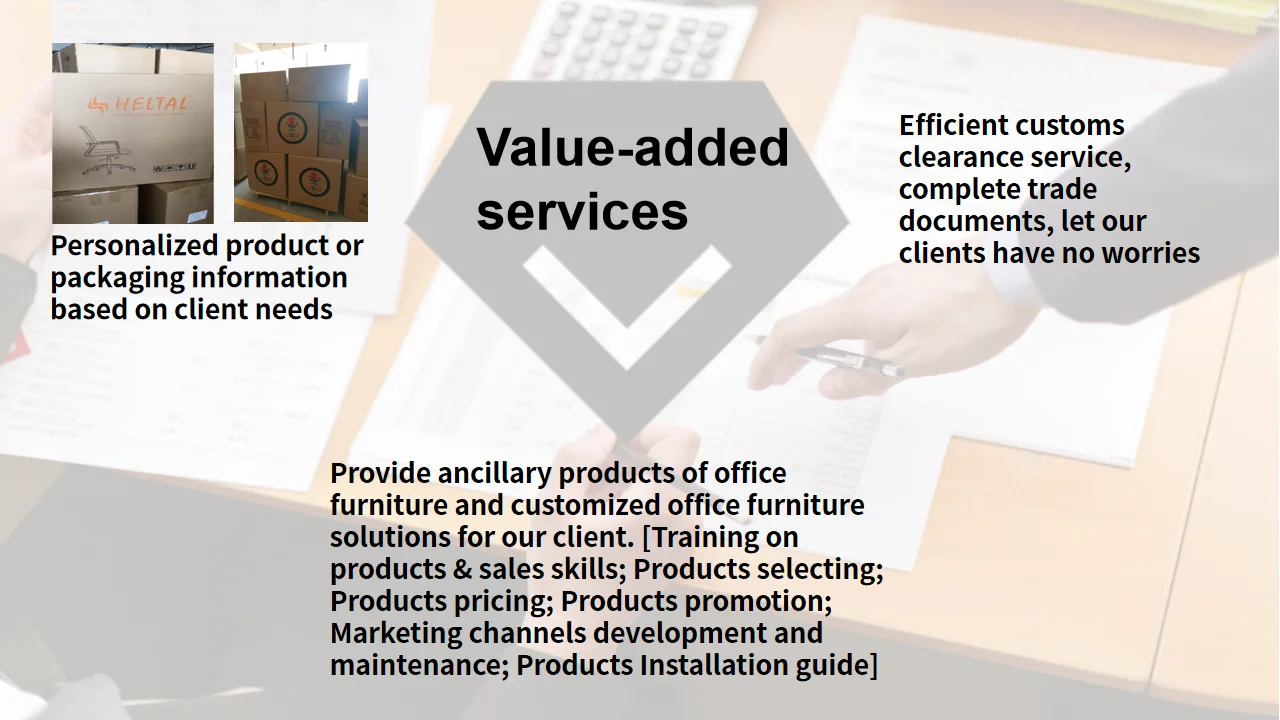 HELTAL

Personalized product or packaging information based on client needs

Value-added services

Efficient customs clearance service, complete trade documents, let our clients have no worries

Provide ancillary products of office furniture and customized office furniture solutions for our client. [Training on products & sales skills; Products selecting; Products pricing; Products promotion; Marketing channels development and maintenance; Products Installation guide]